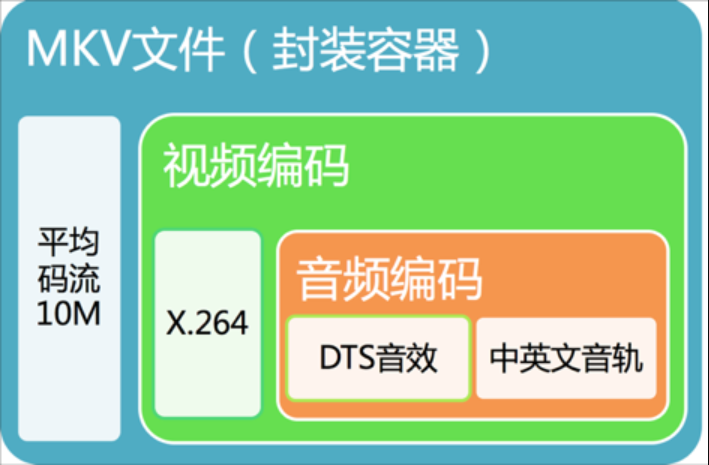 MKV文件（封装容器）

平均码流10M

视频编码

X.264

音频编码

DTS音效

中英文音轨